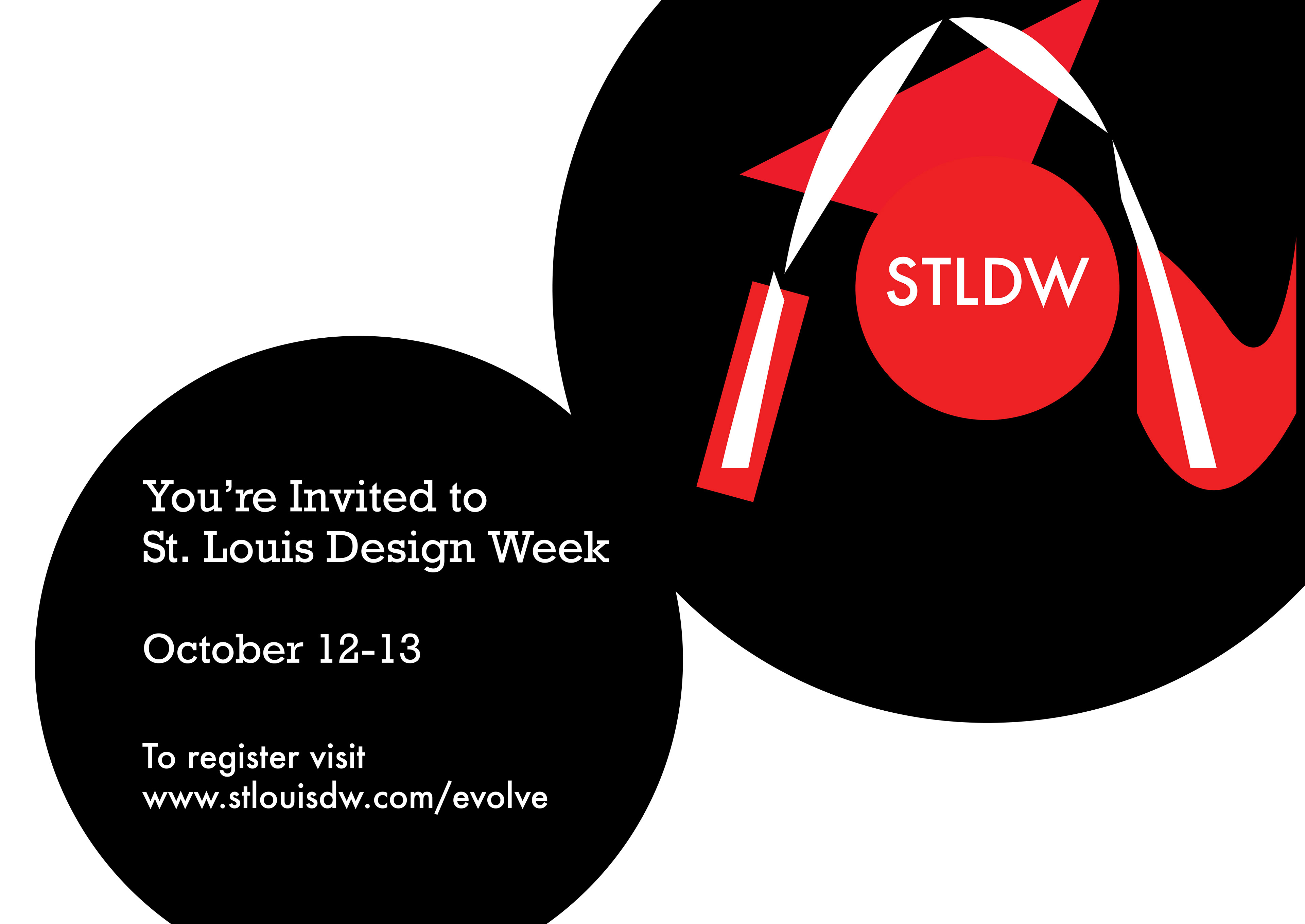 STLDW

You’re Invited to St. Louis Design Week

October 12-13

To register visit www.stlouisdw.com/evolve